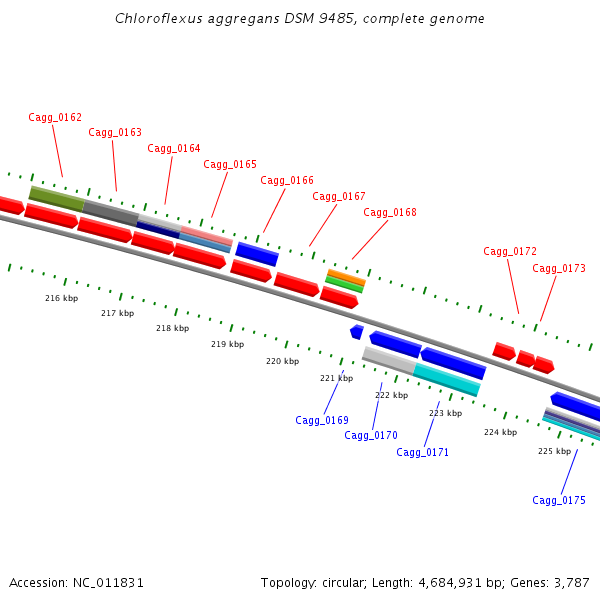 Chloroflexus aggregans DSM 9485, complete genome

Cagg_0162
Cagg_0163
Cagg_0164
Cagg_0165
Cagg_0166
Cagg_0167
Cagg_0168
Cagg_0172
Cagg_0173

216 kbp
217 kbp
218 kbp
219 kbp
220 kbp
221 kbp
222 kbp
223 kbp
224 kbp
225 kbp

Cagg_0169
Cagg_0170
Cagg_0171
Cagg_0175

Accession: NC_011831
Topology: circular; Length: 4,684,931 bp; Genes: 3,787